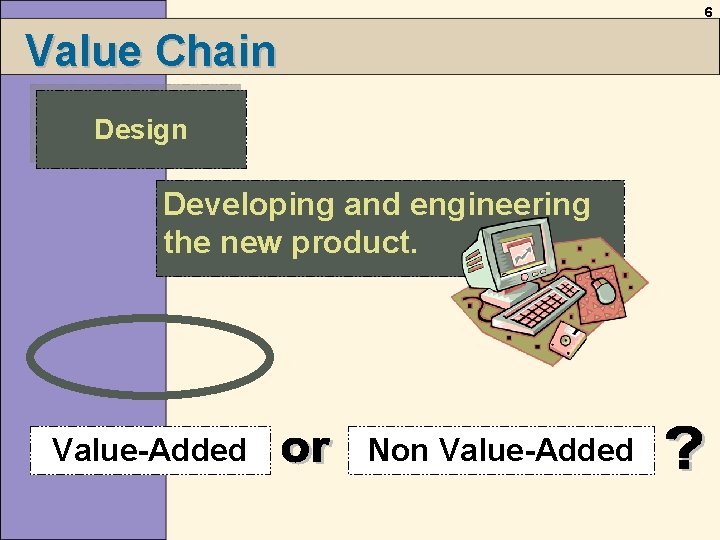 6

Value Chain

Design

Developing and engineering the new product.

Value-Added or Non Value-Added ?